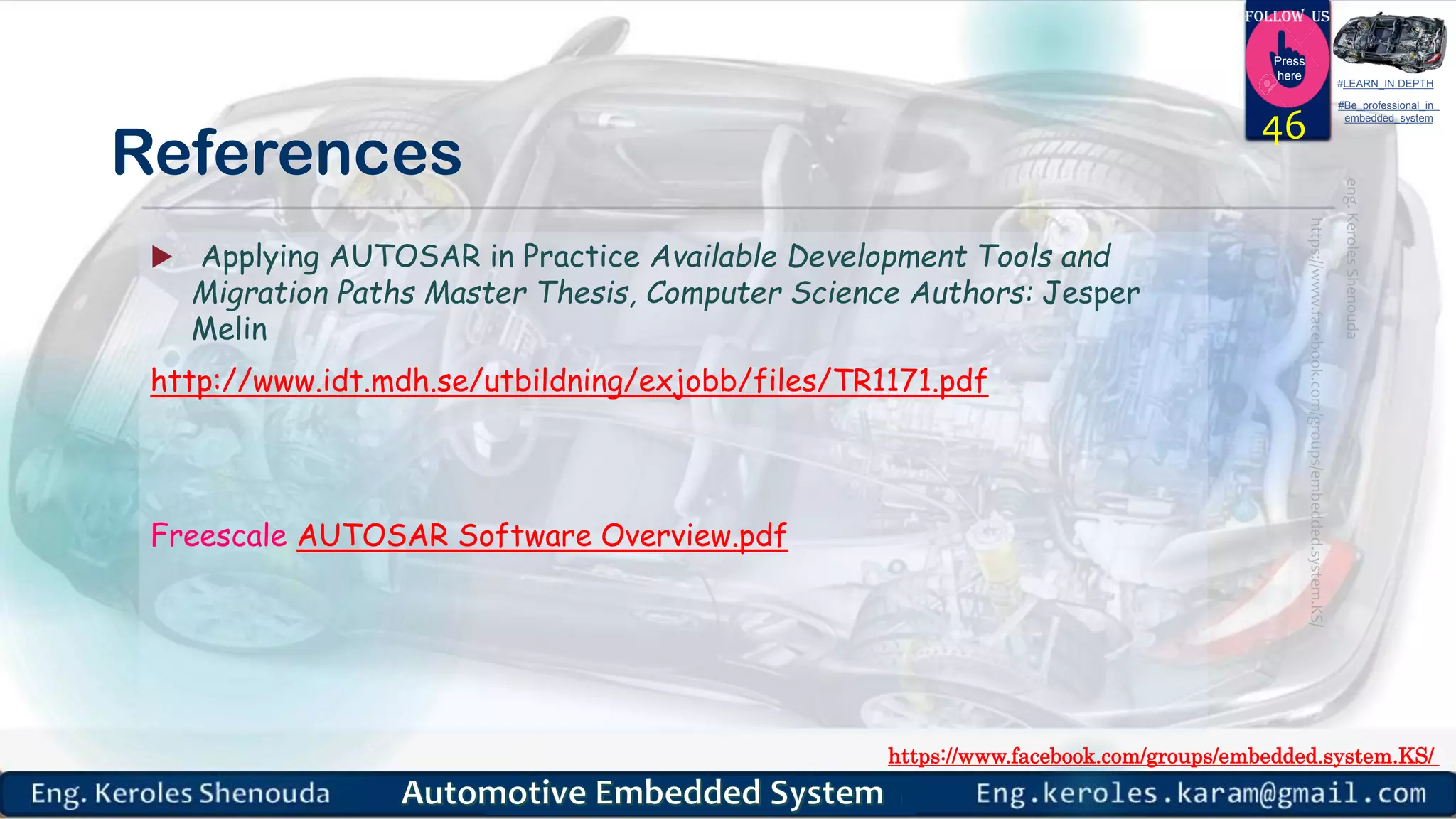 FOLLOW US
Press here
46
#LEARN_IN DEPTH
#Be_professional_in_embedded_system

References

Applying AUTOSAR in Practice Available Development Tools and Migration Paths Master Thesis, Computer Science Authors: Jesper Melin

http://www.idt.mdh.se/utbildning/exjobb/files/TR1171.pdf

Freescale AUTOSAR Software Overview.pdf

eng. Keroles Shenouda
https://www.facebook.com/groups/embedded.system.KS/

https://www.facebook.com/groups/embedded.system.KS/

Eng. Keroles Shenouda Automotive Embedded System Eng.keroles.karam@gmail.com